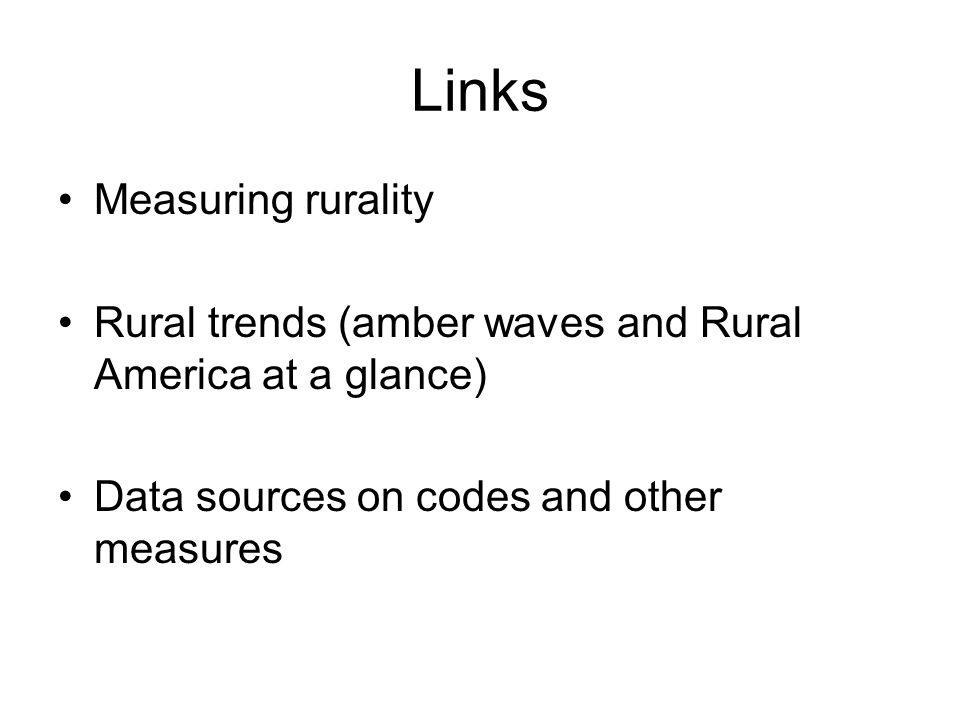 Links

• Measuring rurality

• Rural trends (amber waves and Rural America at a glance)

• Data sources on codes and other measures